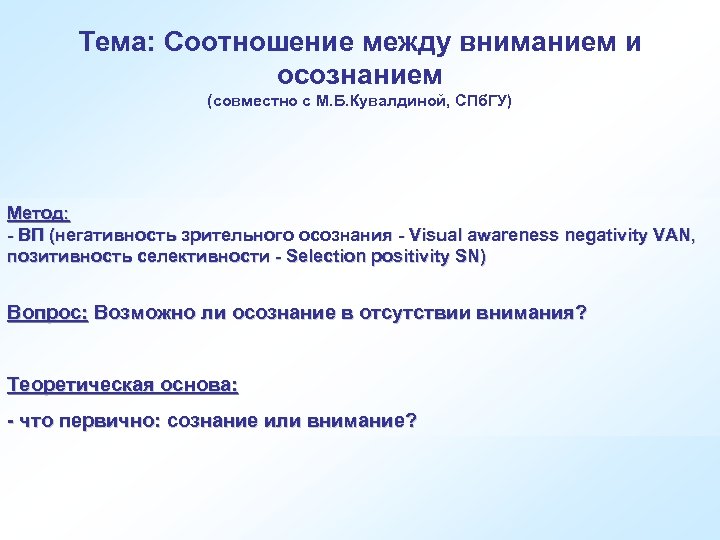 Тема: Соотношение между вниманием и осознанием
(совместно с М.Б.Кувалдиной, СПбГУ)

Метод:
- ВП (негативность зрительного осознания - Visual awareness negativity VAN, позитивность селективности - Selection positivity SN)

Вопрос: Возможно ли осознание в отсутствии внимания?

Теоретическая основа:
- что первично: сознание или внимание?